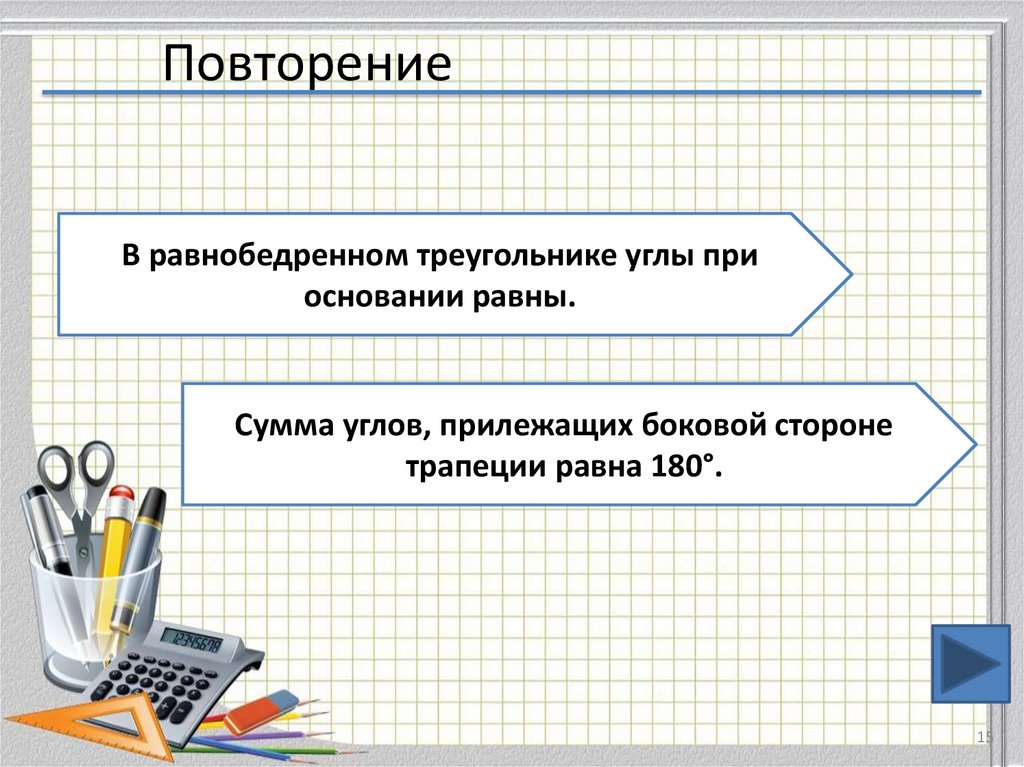 Повторение

В равнобедренном треугольнике углы при основании равны.

Сумма углов, прилежащих боковой стороне трапеции равна 180°.

12345678

15